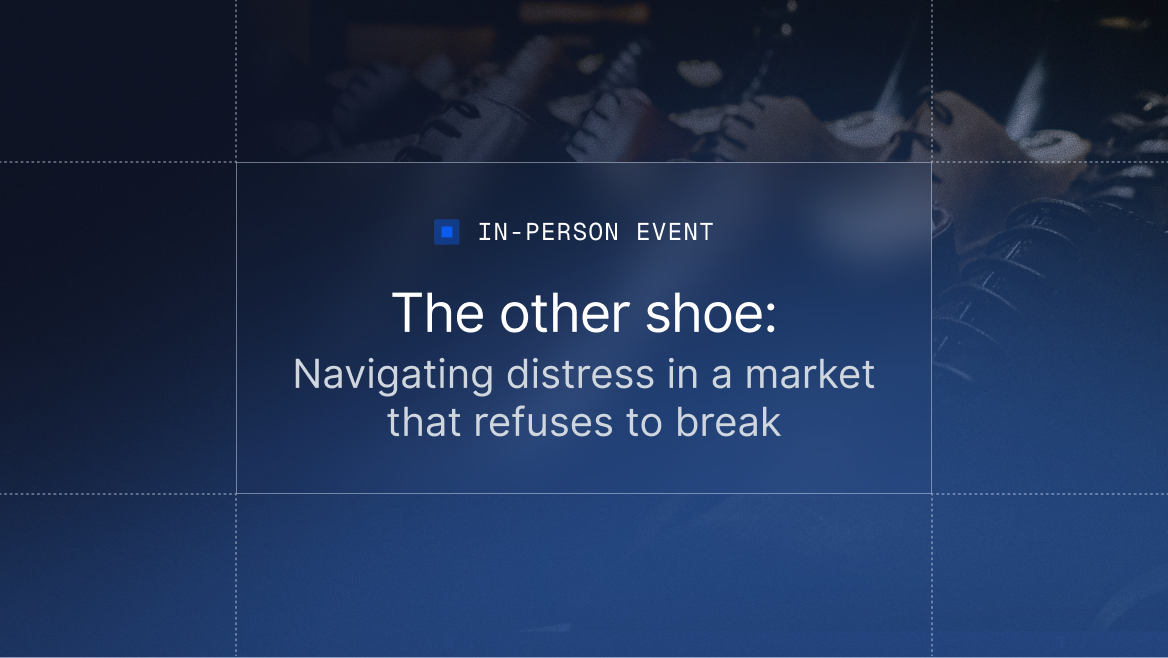 IN-PERSON EVENT

The other shoe:
Navigating distress in a market that refuses to break